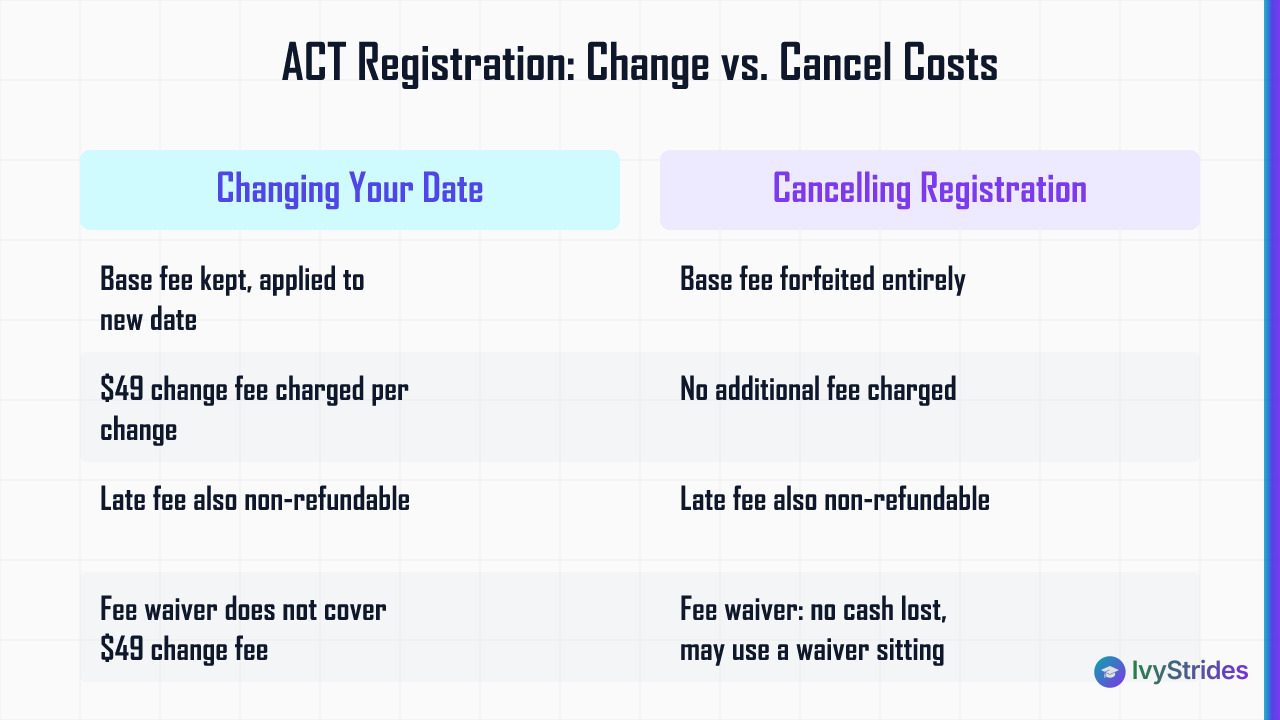 ACT Registration: Change vs. Cancel Costs

| Changing Your Date | Cancelling Registration |
|---|---|
| Base fee kept, applied to new date | Base fee forfeited entirely |
| \$49 change fee charged per change | No additional fee charged |
| Late fee also non-refundable | Late fee also non-refundable |
| Fee waiver does not cover \$49 change fee | Fee waiver: no cash lost, may use a waiver sitting |

IvyStrides